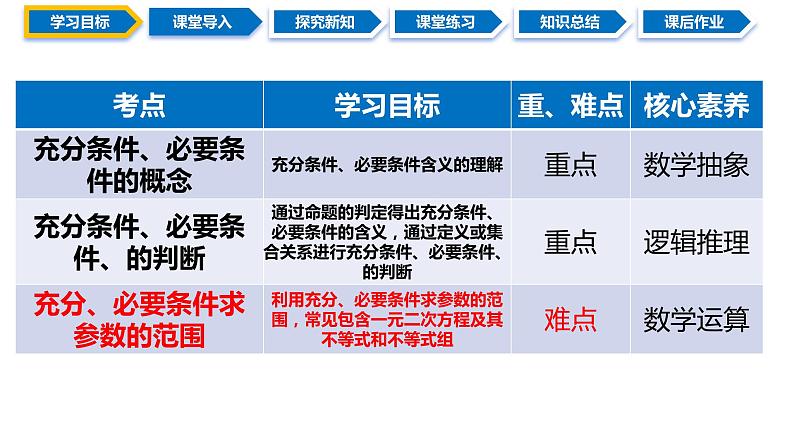 学习目标 课堂导入 探究新知 课堂练习 知识总结 课后作业

| 考点 | 学习目标 | 重、难点 | 核心素养 |
|---|---|---|---|
| 充分条件、必要条件的概念 | 充分条件、必要条件含义的理解 | 重点 | 数学抽象 |
| 充分条件、必要条件、的判断 | 通过命题的判定得出充分条件、必要条件的含义，通过定义或集合关系进行充分条件、必要条件、的判断 | 重点 | 逻辑推理 |
| 充分、必要条件求参数的范围 | 利用充分、必要条件求参数的范围，常见包含一元二次方程及其不等式和不等式组 | 难点 | 数学运算 |